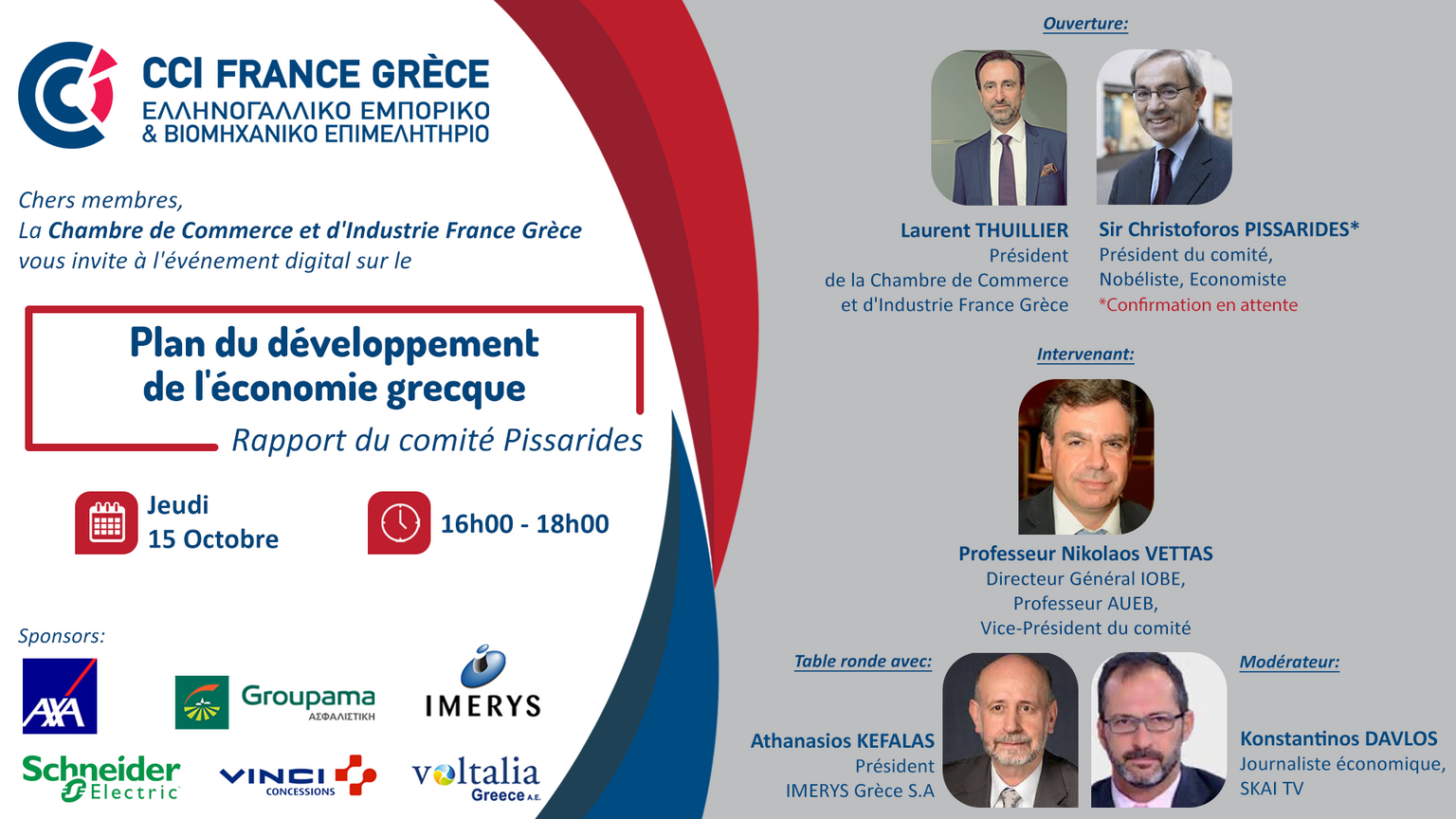 CCI FRANCE GRÈCE
ΕΛΛΗΝΟΓΑΛΛΙΚΟ ΕΜΠΟΡΙΚΟ & ΒΙΟΜΗΧΑΝΙΚΟ ΕΠΙΜΕΛΗΤΗΡΙΟ

Chers membres,
La Chambre de Commerce et d'Industrie France Grèce vous invite à l'événement digital sur le

Plan du développement de l'économie grecque
Rapport du comité Pissarides

Jeudi 15 Octobre

16h00 - 18h00

Sponsors:

AXA

Groupama ΑΣΦΑΛΙΣΤΙΚΗ

IMERYS

Schneider Electric

VINCI CONCESSIONS

voltalia Greece A.E.

Ouverture:

Laurent THUILLIER
Président
de la Chambre de Commerce et d'Industrie France Grèce

Sir Christoforos PISSARIDES*
Président du comité,
Nobéliste, Economiste
*Confirmation en attente

Intervenant:

Professeur Nikolaos VETTAS
Directeur Général IOBE,
Professeur AUEB,
Vice-Président du comité

Table ronde avec:

Athanasios KEFALAS
Président
IMERYS Grèce S.A

Modérateur:

Konstantinos DAVLOS
Journaliste économique,
SKAI TV